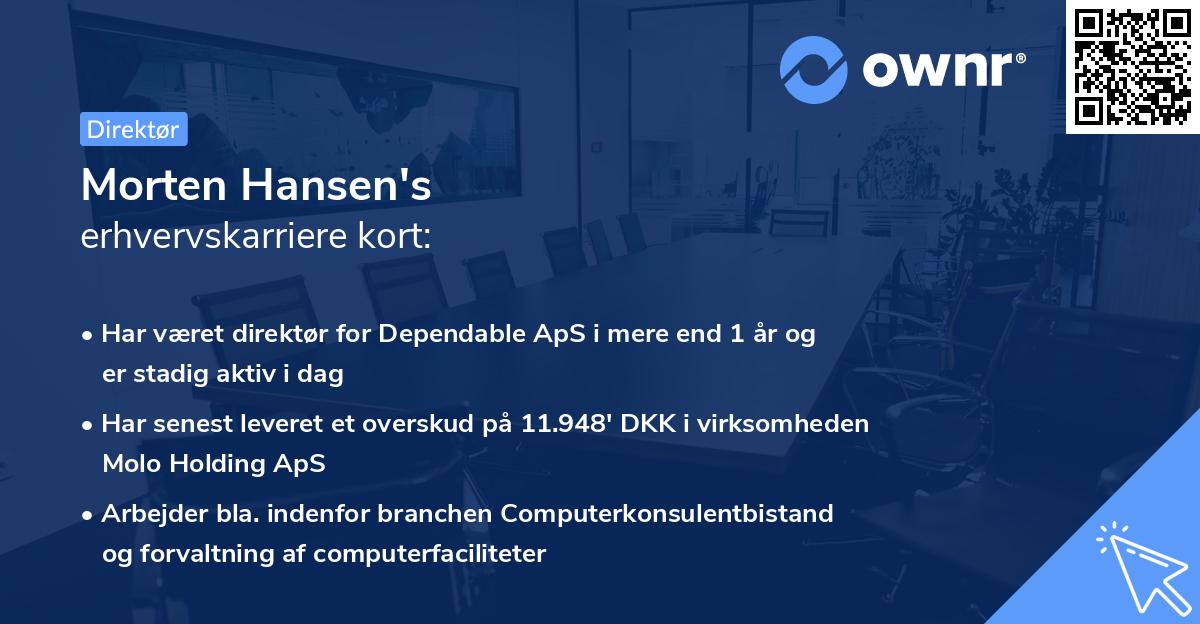 ownr®

Direktør

Morten Hansen's
erhvervskarriere kort:

• Har været direktør for Dependable ApS i mere end 1 år og er stadig aktiv i dag

• Har senest leveret et overskud på 11.948' DKK i virksomheden Molo Holding ApS

• Arbejder bla. indenfor branchen Computerkonsulentbistand og forvaltning af computerfaciliteter